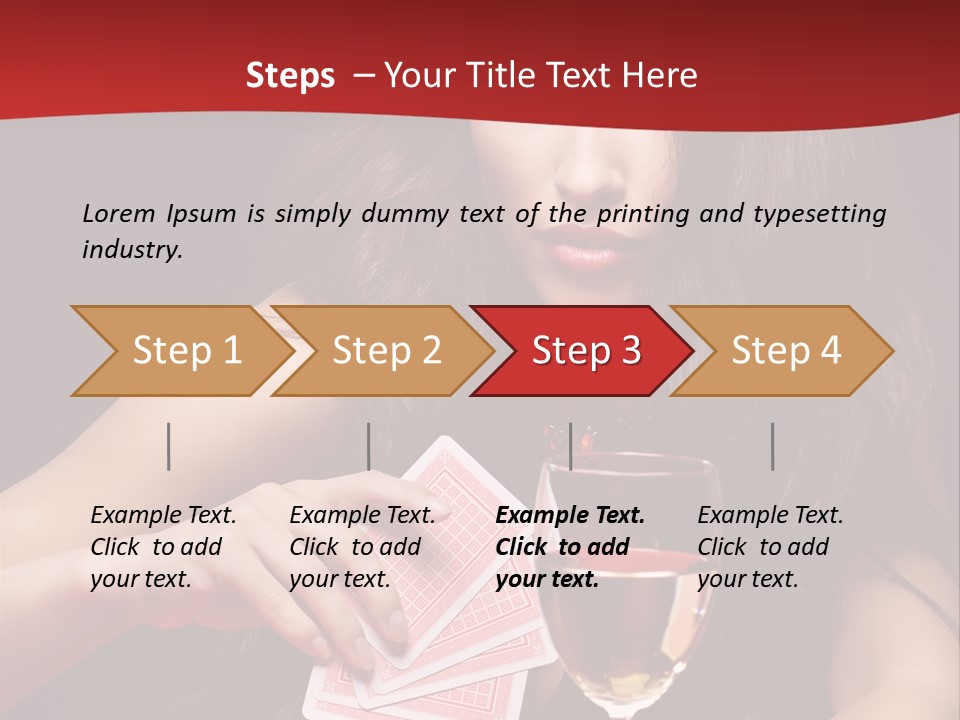 Steps – Your Title Text Here

Lorem Ipsum is simply dummy text of the printing and typesetting industry.

Step 1

Step 2

Step 3

Step 4

Example Text. Click to add your text.

Example Text. Click to add your text.

Example Text. Click to add your text.

Example Text. Click to add your text.